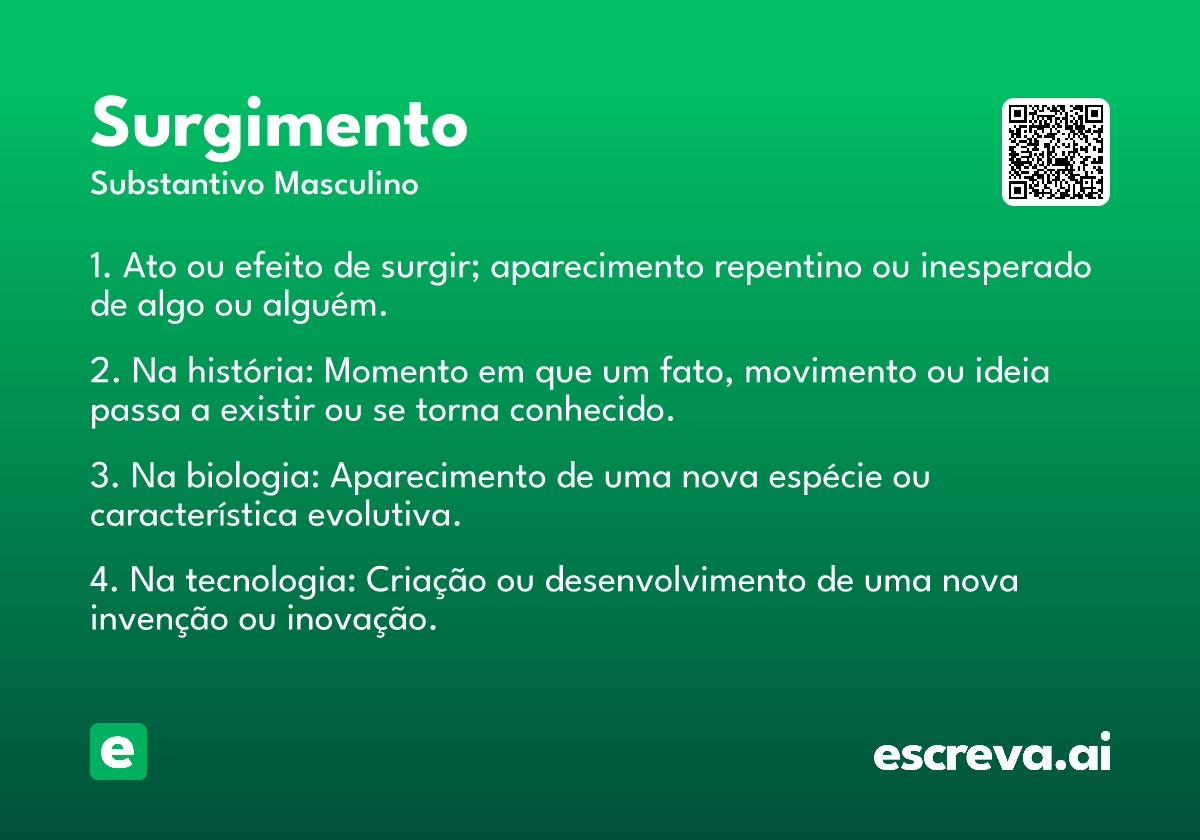 Surgimento
Substantivo Masculino

1. Ato ou efeito de surgir; aparecimento repentino ou inesperado de algo ou alguém.

2. Na história: Momento em que um fato, movimento ou ideia passa a existir ou se torna conhecido.

3. Na biologia: Aparecimento de uma nova espécie ou característica evolutiva.

4. Na tecnologia: Criação ou desenvolvimento de uma nova invenção ou inovação.

e

escreva.ai